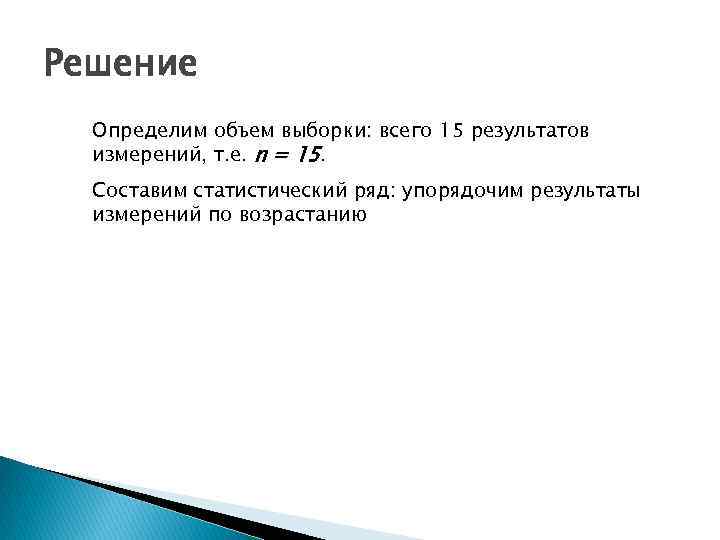 Решение

Определим объем выборки: всего 15 результатов измерений, т.е. $n = 15$.

Составим статистический ряд: упорядочим результаты измерений по возрастанию